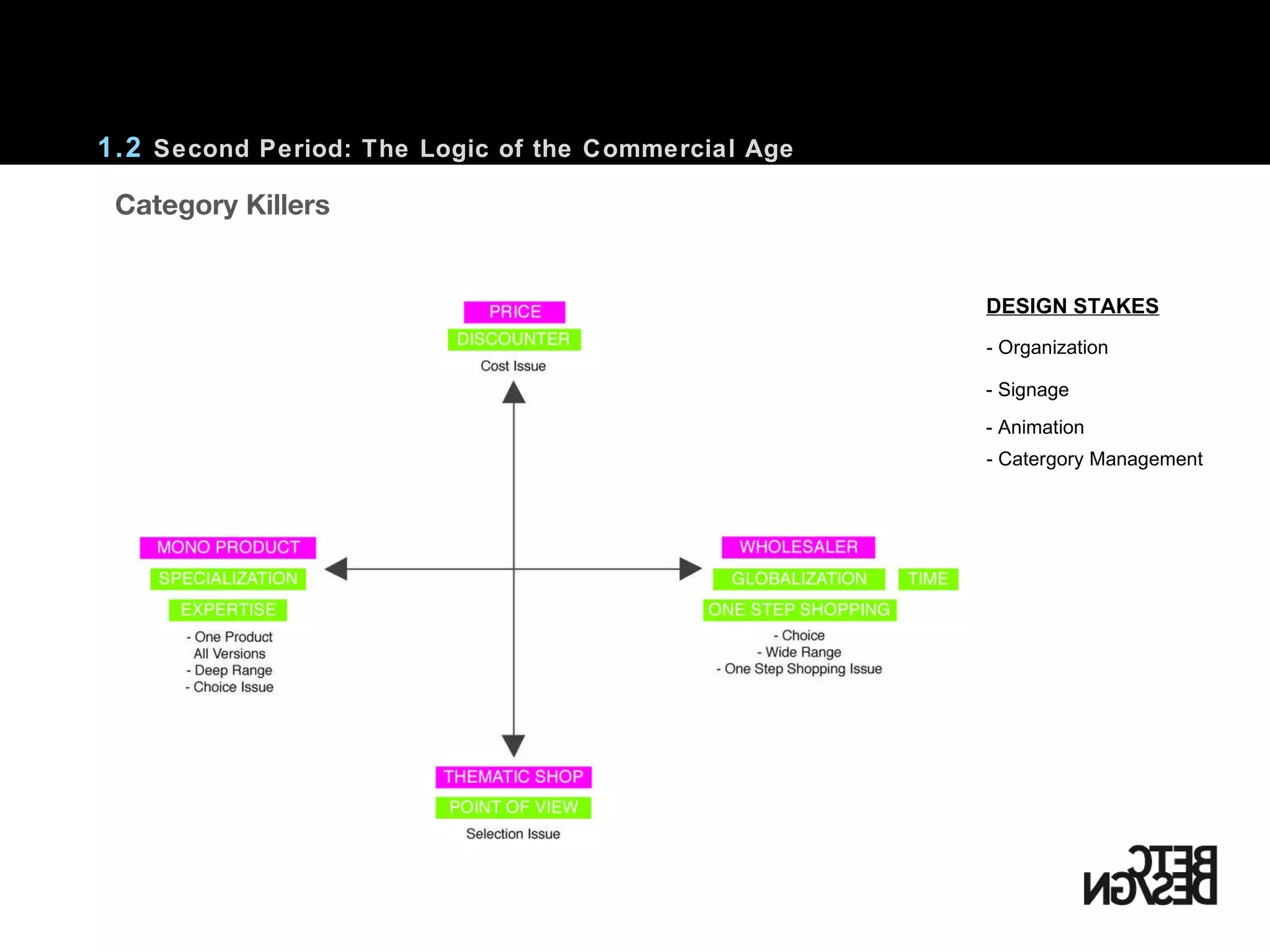 1.2 Second Period: The Logic of the Commercial Age

Category Killers

PRICE
DISCOUNTER
Cost Issue

MONO PRODUCT
SPECIALIZATION
EXPERTISE
- One Product
All Versions
- Deep Range
- Choice Issue

WHOLESALER
GLOBALIZATION
TIME
ONE STEP SHOPPING
- Choice
- Wide Range
- One Step Shopping Issue

THEMATIC SHOP
POINT OF VIEW
Selection Issue

DESIGN STAKES

- Organization

- Signage

- Animation

- Catergory Management

BETC DESIGN